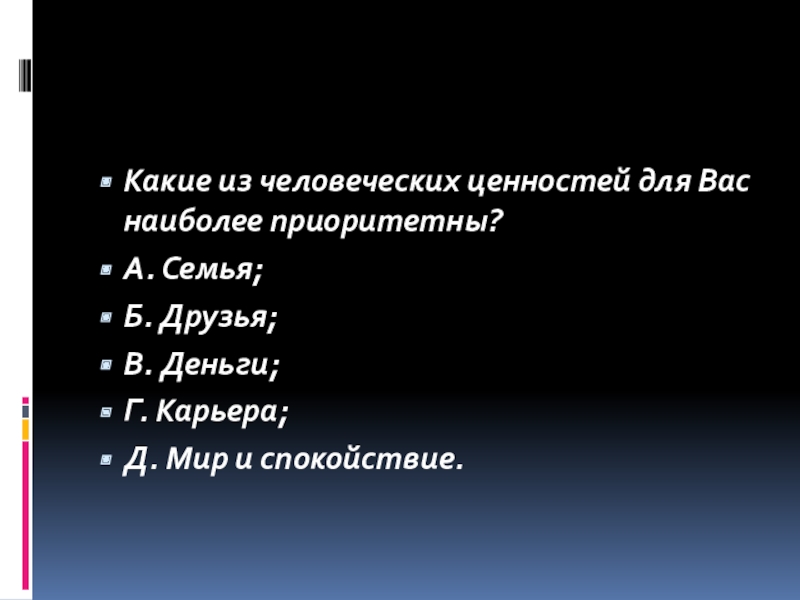 Какие из человеческих ценностей для Вас наиболее приоритетны?

А. Семья;

Б. Друзья;

В. Деньги;

Г. Карьера;

Д. Мир и спокойствие.